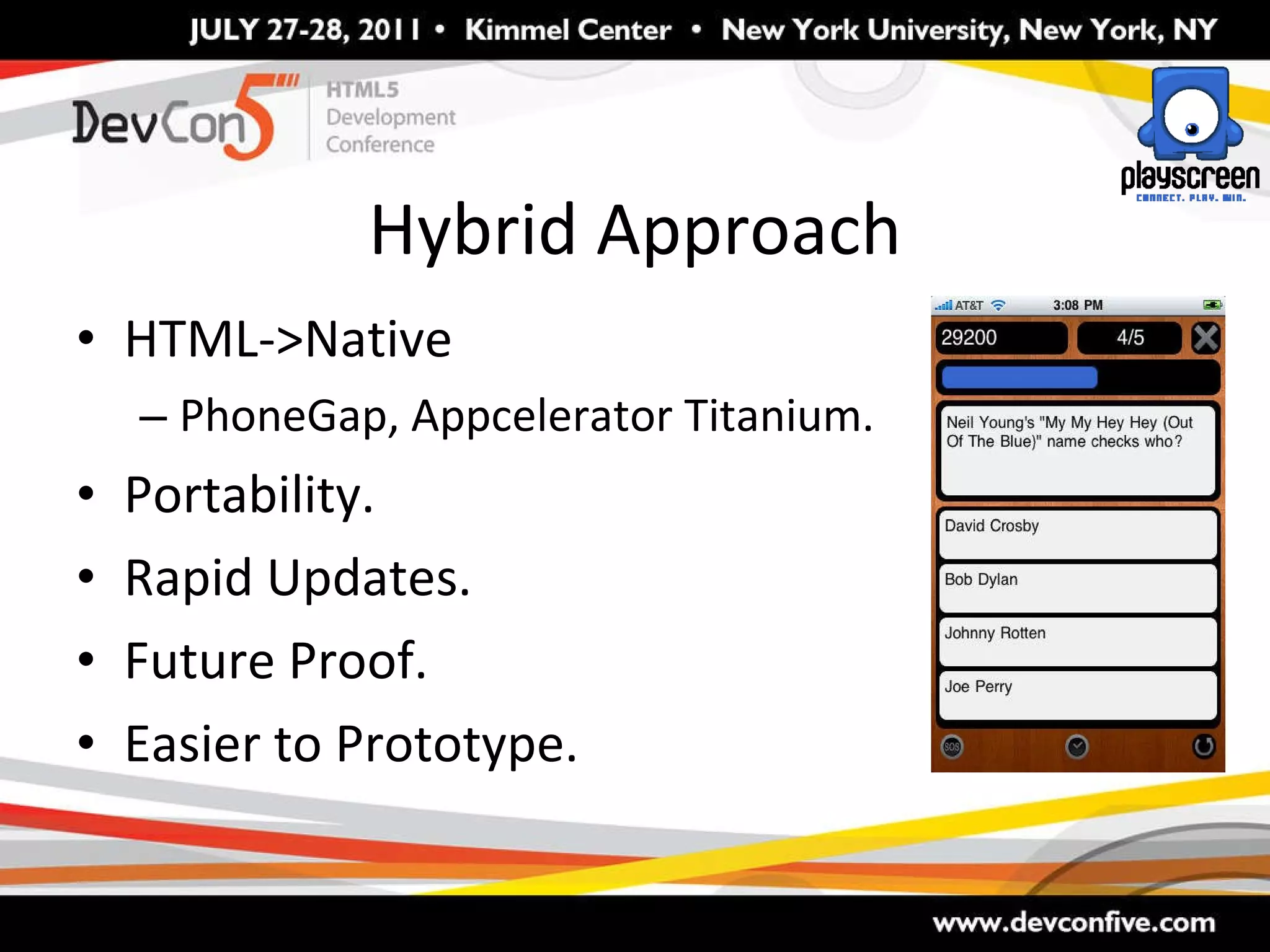 JULY 27-28, 2011 • Kimmel Center • New York University, New York, NY

DevCon5 HTML5 Development Conference

playscreen
CONNECT. PLAY. WIN.

Hybrid Approach

• HTML->Native
– PhoneGap, Appcelerator Titanium.
• Portability.
• Rapid Updates.
• Future Proof.
• Easier to Prototype.

AT&T 3:08 PM
29200 4/5
Neil Young's "My My Hey Hey (Out Of The Blue)" name checks who?
David Crosby
Bob Dylan
Johnny Rotten
Joe Perry
SOS

www.devconfive.com